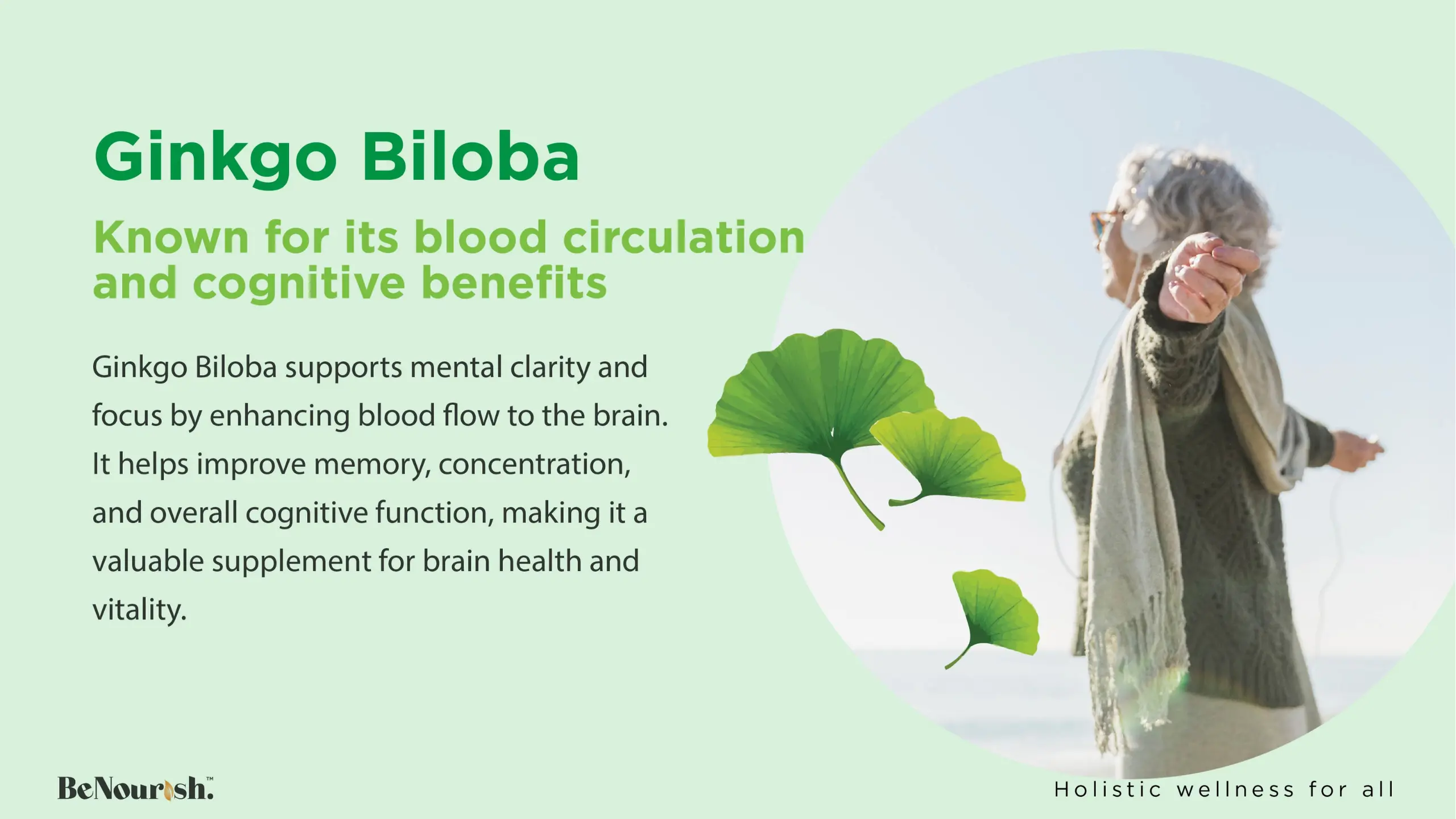 Ginkgo Biloba

Known for its blood circulation and cognitive benefits

Ginkgo Biloba supports mental clarity and focus by enhancing blood flow to the brain. It helps improve memory, concentration, and overall cognitive function, making it a valuable supplement for brain health and vitality.

BeNourish.™

Holistic wellness for all